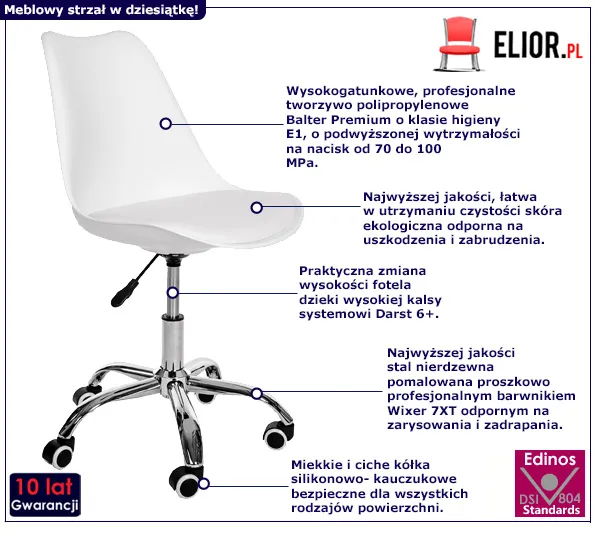 Meblowy strzał w dziesiątkę!

ELIOR.PL

Wysokogatunkowe, profesjonalne tworzywo polipropylenowe Balter Premium o klasie higieny E1, o podwyższonej wytrzymałości na nacisk od 70 do 100 MPa.

Najwyższej jakości, łatwa w utrzymaniu czystości skóra ekologiczna odporna na uszkodzenia i zabrudzenia.

Praktyczna zmiana wysokości fotela dzieki wysokiej kalsy systemowi Darst 6+.

Najwyższej jakości stal nierdzewna pomalowana proszkowo profesjonalnym barwnikiem Wixer 7XT odpornym na zarysowania i zadrapania.

Miekkie i ciche kółka silikonowo- kauczukowe bezpieczne dla wszystkich rodzajów powierzchni.

10 lat Gwarancji

Edinos DSI 804 Standards